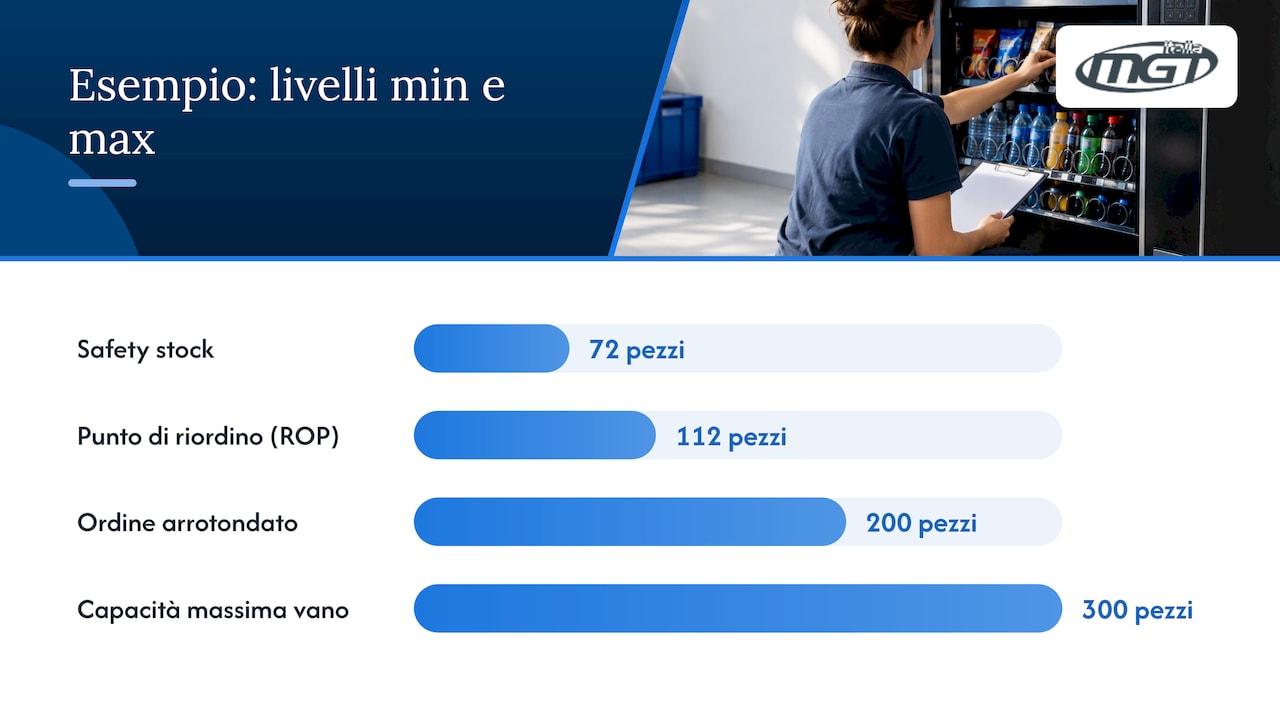 Esempio: livelli min e max

MGT Italia

Safety stock
72 pezzi

Punto di riordino (ROP)
112 pezzi

Ordine arrotondato
200 pezzi

Capacità massima vano
300 pezzi